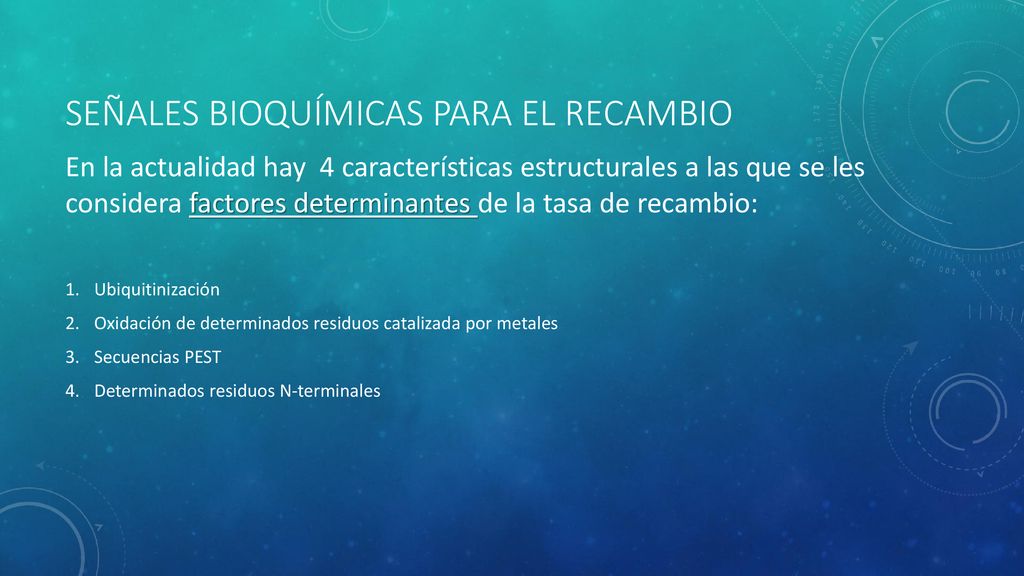 SEÑALES BIOQUÍMICAS PARA EL RECAMBIO

En la actualidad hay 4 características estructurales a las que se les considera factores determinantes de la tasa de recambio:

1. Ubiquitinización
2. Oxidación de determinados residuos catalizada por metales
3. Secuencias PEST
4. Determinados residuos N-terminales